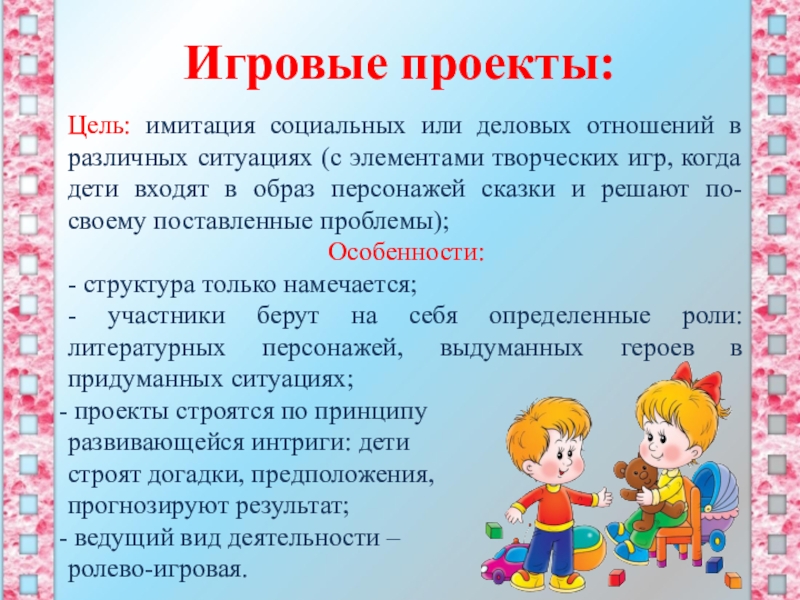 Игровые проекты:

Цель: имитация социальных или деловых отношений в различных ситуациях (с элементами творческих игр, когда дети входят в образ персонажей сказки и решают по-своему поставленные проблемы);

Особенности:

- структура только намечается;

- участники берут на себя определенные роли: литературных персонажей, выдуманных героев в придуманных ситуациях;

- проекты строятся по принципу развивающейся интриги: дети строят догадки, предположения, прогнозируют результат;

- ведущий вид деятельности – ролево-игровая.